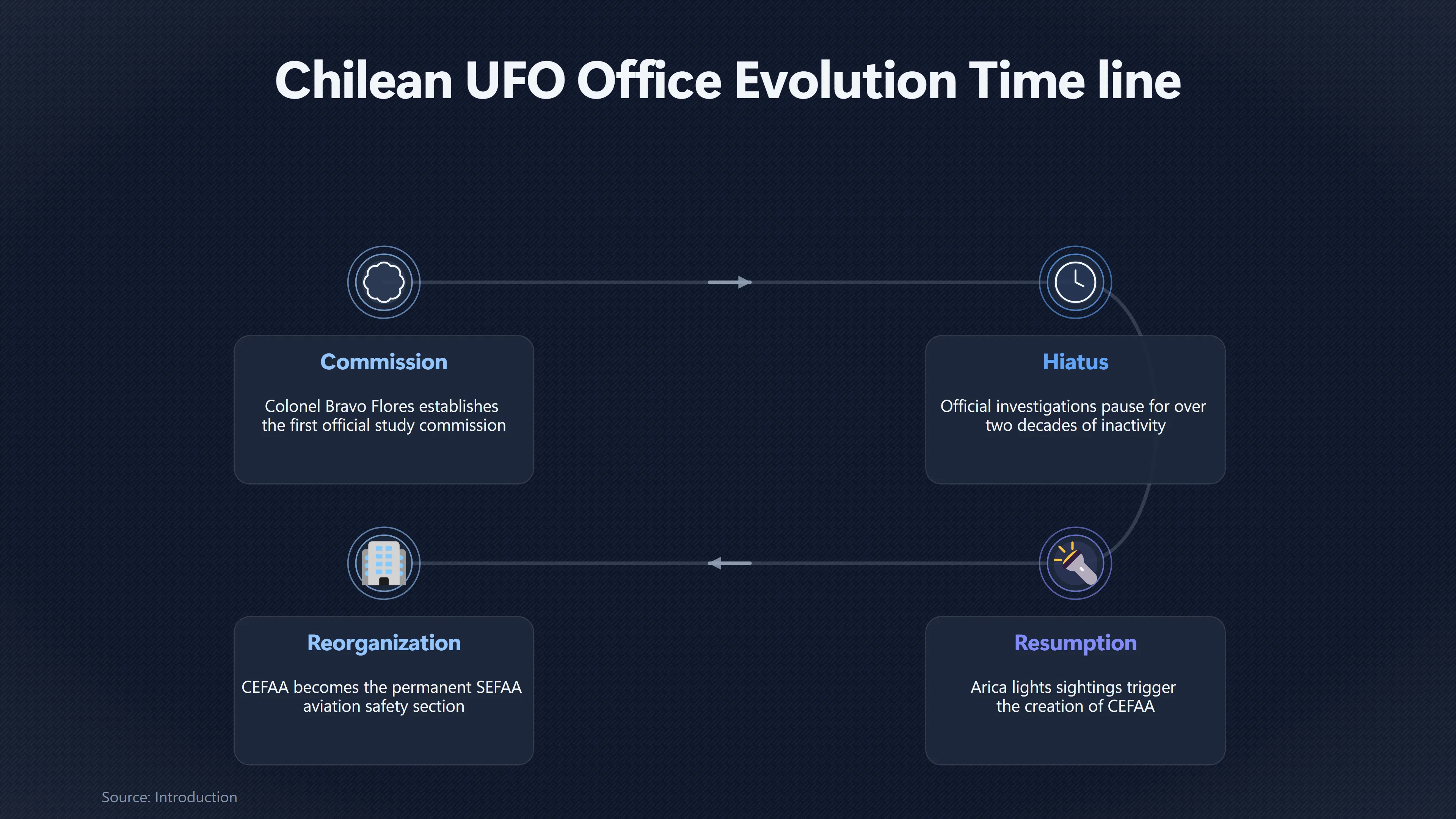 Chilean UFO Office Evolution Time line

Commission

Colonel Bravo Flores establishes the first official study commission

Hiatus

Official investigations pause for over two decades of inactivity

Resumption

Arica lights sightings trigger the creation of CEFAA

Reorganization

CEFAA becomes the permanent SEFAA aviation safety section

Source: Introduction